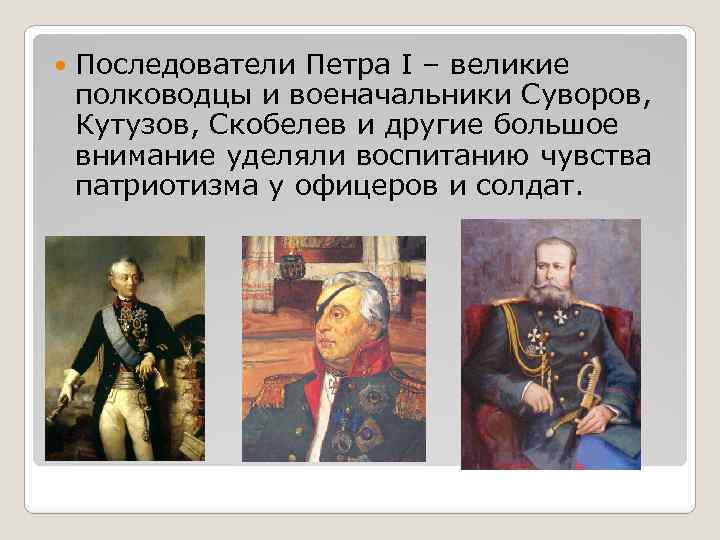 Последователи Петра I – великие полководцы и военачальники Суворов, Кутузов, Скобелев и другие большое внимание уделяли воспитанию чувства патриотизма у офицеров и солдат.